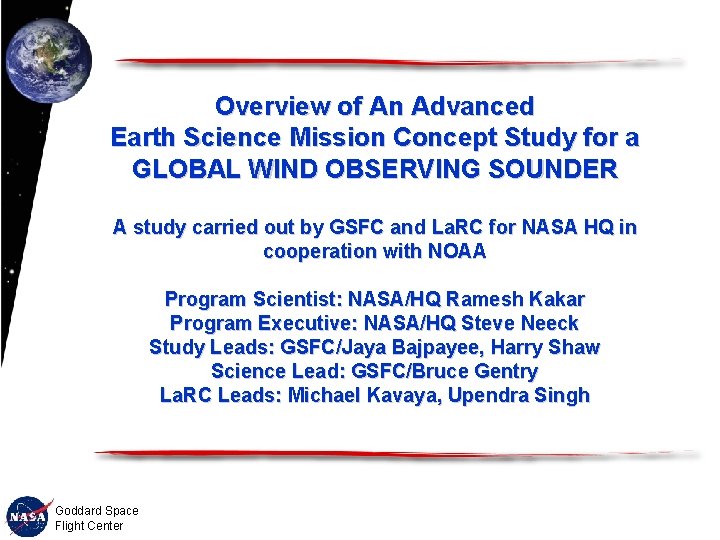 Overview of An Advanced Earth Science Mission Concept Study for a GLOBAL WIND OBSERVING SOUNDER

A study carried out by GSFC and LaRC for NASA HQ in cooperation with NOAA

Program Scientist: NASA/HQ Ramesh Kakar
Program Executive: NASA/HQ Steve Neeck
Study Leads: GSFC/Jaya Bajpayee, Harry Shaw
Science Lead: GSFC/Bruce Gentry
LaRC Leads: Michael Kavaya, Upendra Singh

NASA
Goddard Space Flight Center